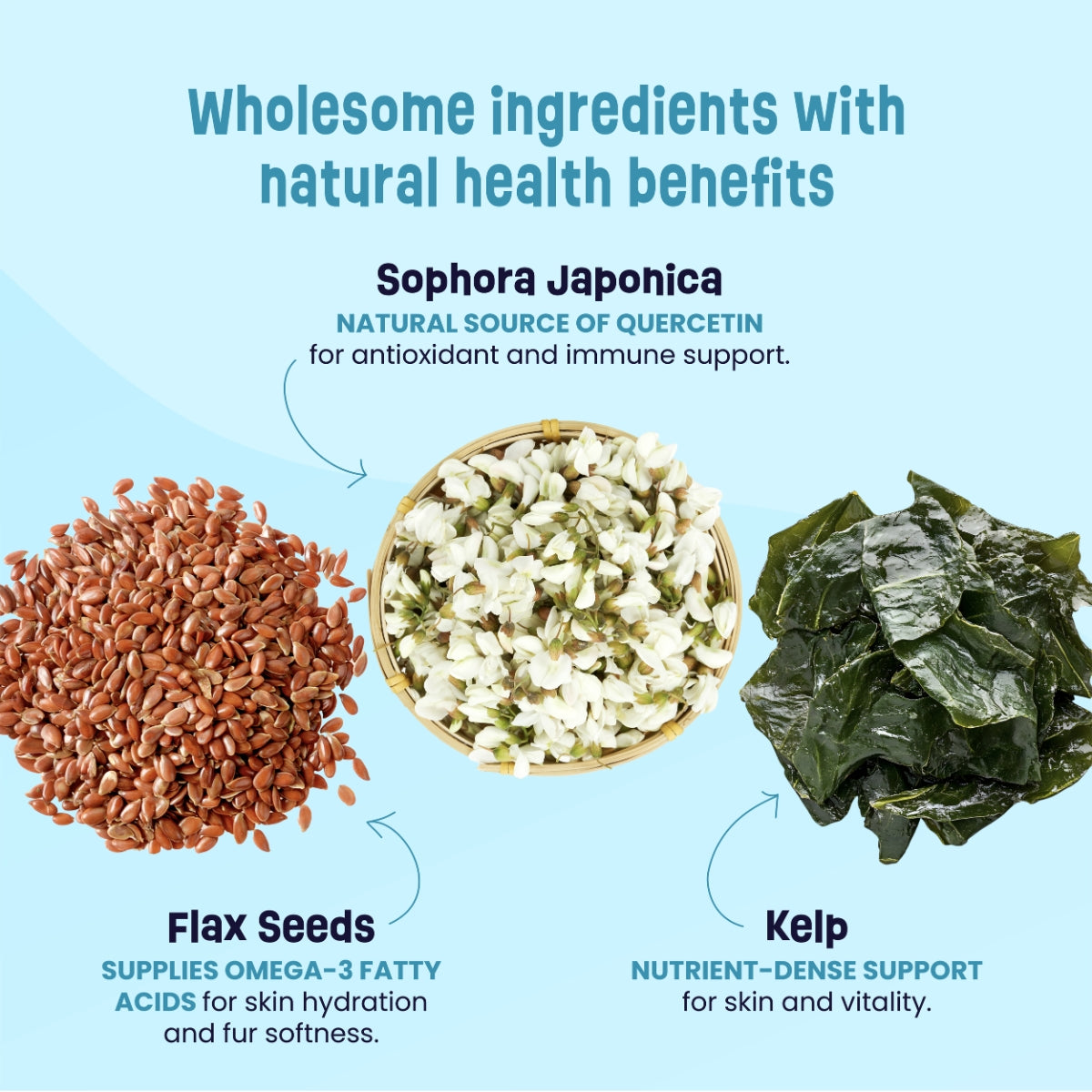 Wholesome ingredients with natural health benefits

Sophora Japonica
NATURAL SOURCE OF QUERCETIN for antioxidant and immune support.

Flax Seeds
SUPPLIES OMEGA-3 FATTY ACIDS for skin hydration and fur softness.

Kelp
NUTRIENT-DENSE SUPPORT for skin and vitality.